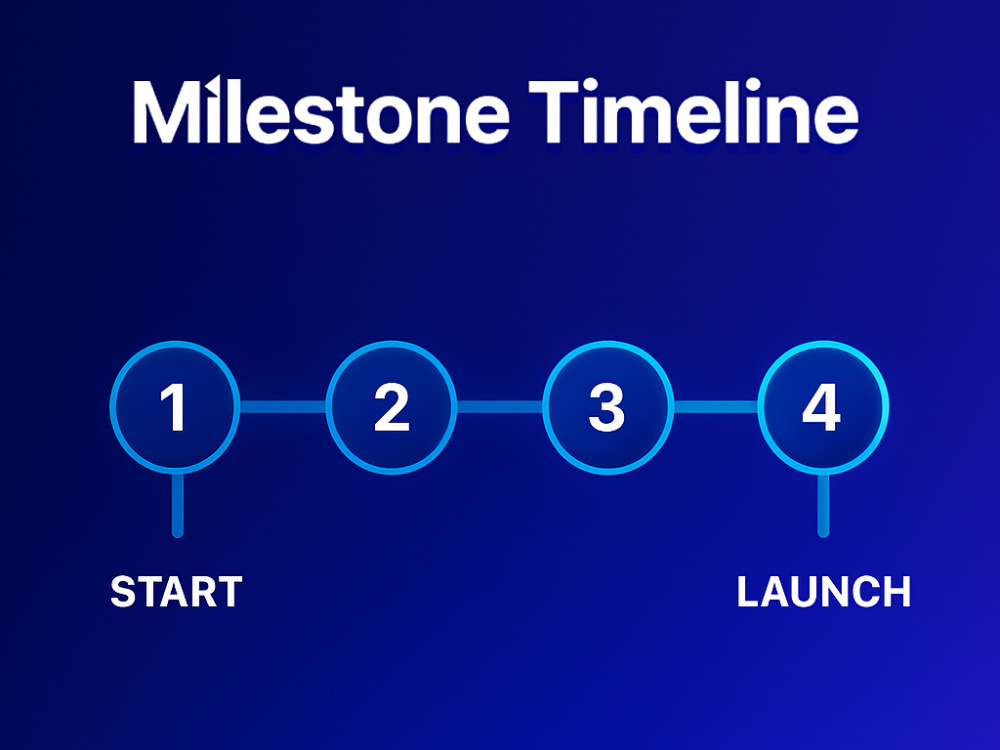 Milestone Timeline

1
2
3
4

START

LAUNCH